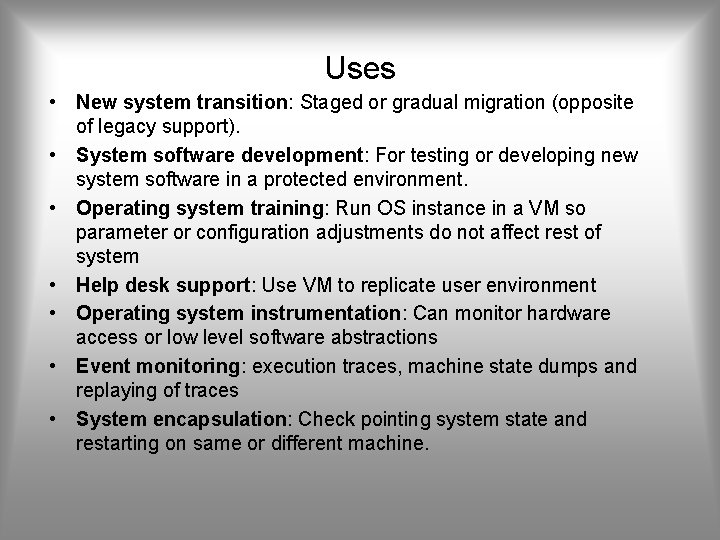 Uses

• New system transition: Staged or gradual migration (opposite of legacy support).
• System software development: For testing or developing new system software in a protected environment.
• Operating system training: Run OS instance in a VM so parameter or configuration adjustments do not affect rest of system
• Help desk support: Use VM to replicate user environment
• Operating system instrumentation: Can monitor hardware access or low level software abstractions
• Event monitoring: execution traces, machine state dumps and replaying of traces
• System encapsulation: Check pointing system state and restarting on same or different machine.